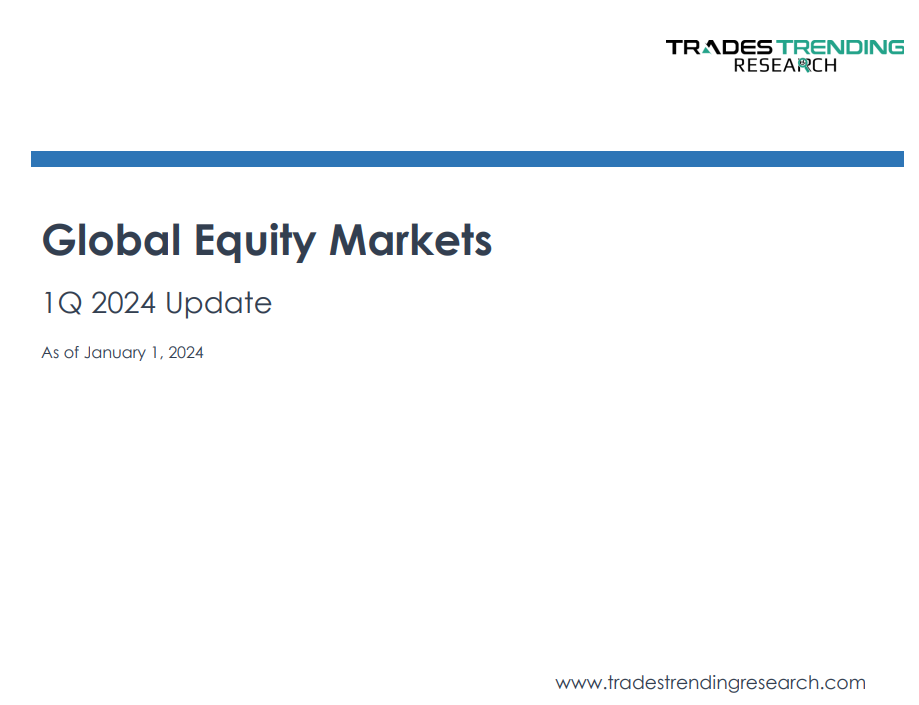 TRADES TRENDING
RESEARCH

Global Equity Markets

1Q 2024 Update

As of January 1, 2024

www.tradestrendingresearch.com